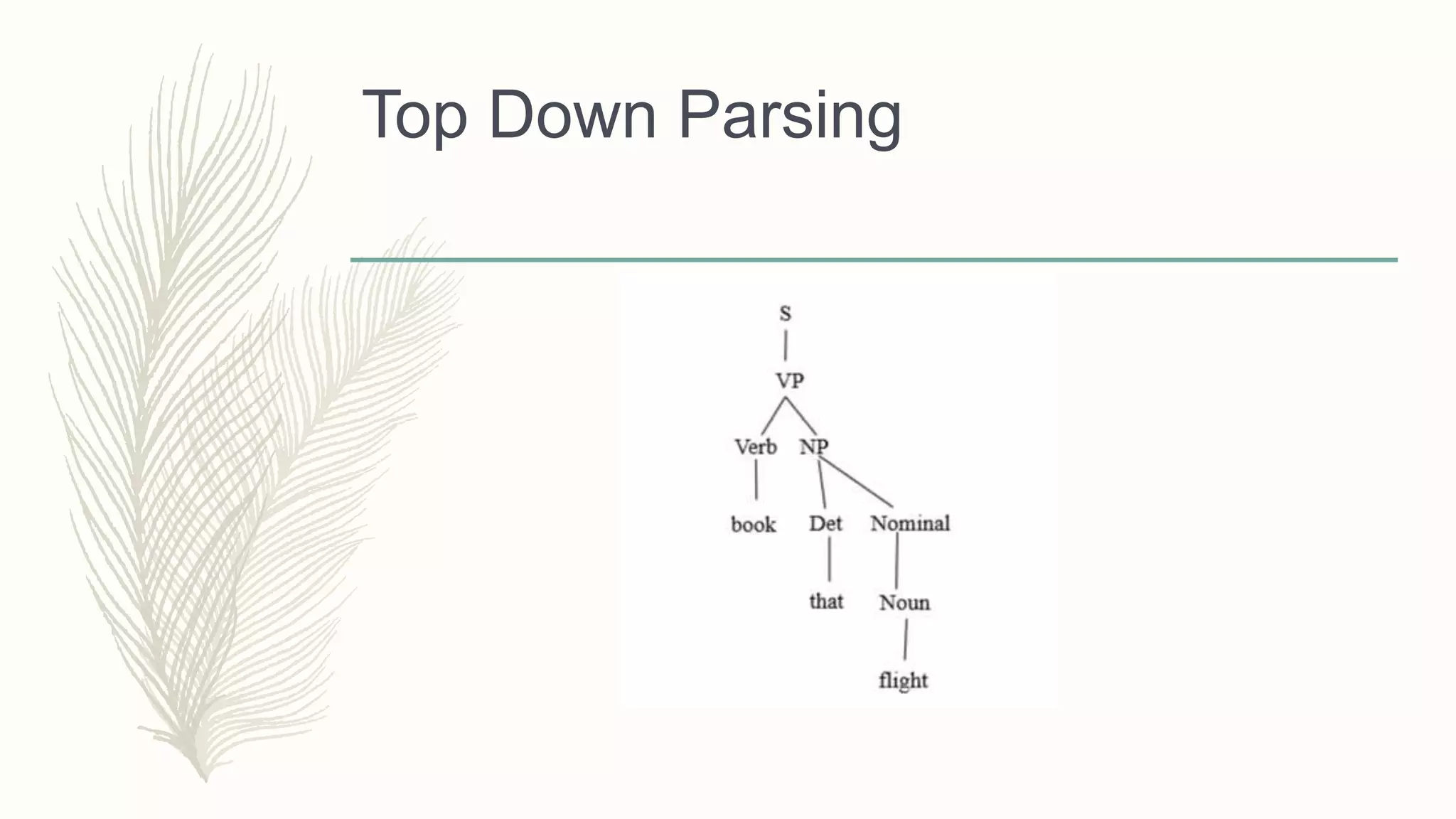 Top Down Parsing

S
VP
Verb NP
book Det Nominal
that Noun
flight